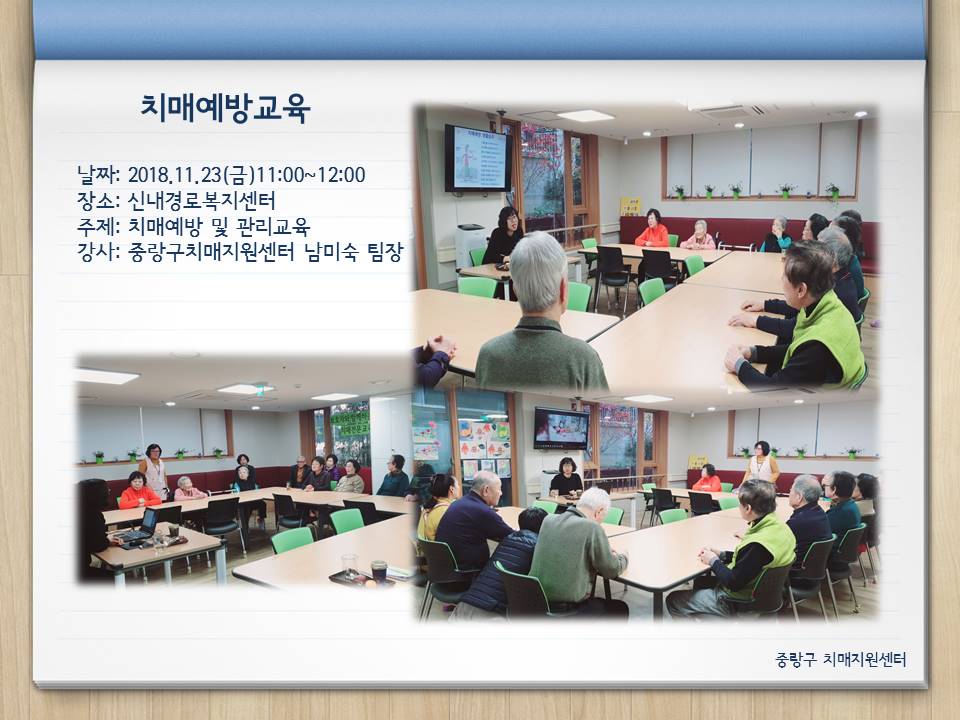 치매예방교육

날짜: 2018.11.23(금)11:00~12:00
장소: 신내경로복지센터
주제: 치매예방 및 관리교육
강사: 중랑구치매지원센터 남미숙 팀장

중랑구 치매지원센터